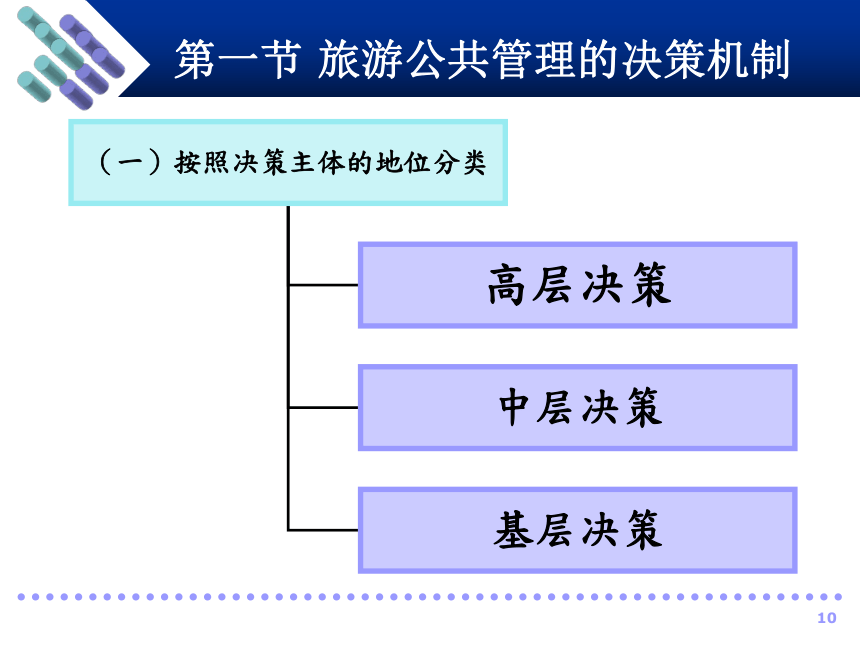 第一节 旅游公共管理的决策机制

（一）按照决策主体的地位分类

高层决策

中层决策

基层决策

10